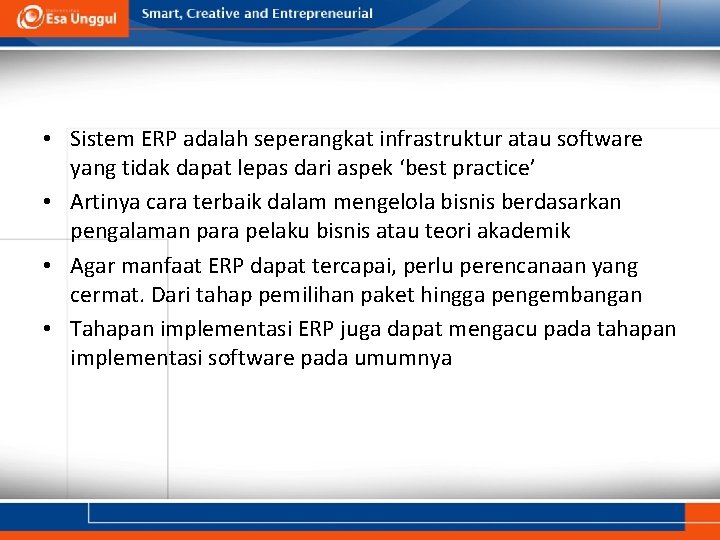 Esa Unggul

Smart, Creative and Entrepreneurial

• Sistem ERP adalah seperangkat infrastruktur atau software yang tidak dapat lepas dari aspek ‘best practice’
• Artinya cara terbaik dalam mengelola bisnis berdasarkan pengalaman para pelaku bisnis atau teori akademik
• Agar manfaat ERP dapat tercapai, perlu perencanaan yang cermat. Dari tahap pemilihan paket hingga pengembangan
• Tahapan implementasi ERP juga dapat mengacu pada tahapan implementasi software pada umumnya